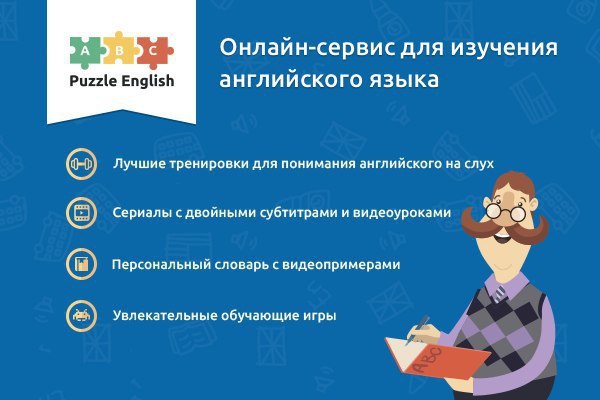 A B C
Puzzle English

Онлайн-сервис для изучения английского языка

Лучшие тренировки для понимания английского на слух

Сериалы с двойными субтитрами и видеоуроками

Персональный словарь с видеопримерами

Увлекательные обучающие игры

ABC